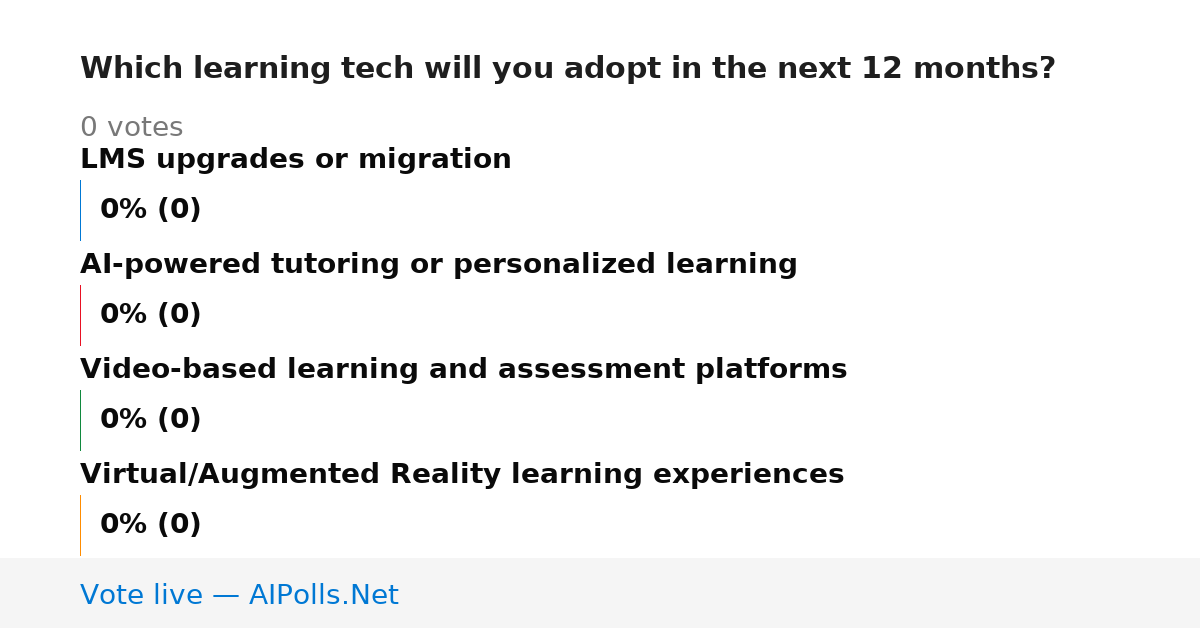 Which learning tech will you adopt in the next 12 months?

0 votes

LMS upgrades or migration

0% (0)

AI-powered tutoring or personalized learning

0% (0)

Video-based learning and assessment platforms

0% (0)

Virtual/Augmented Reality learning experiences

0% (0)

Vote live — AIPolls.Net